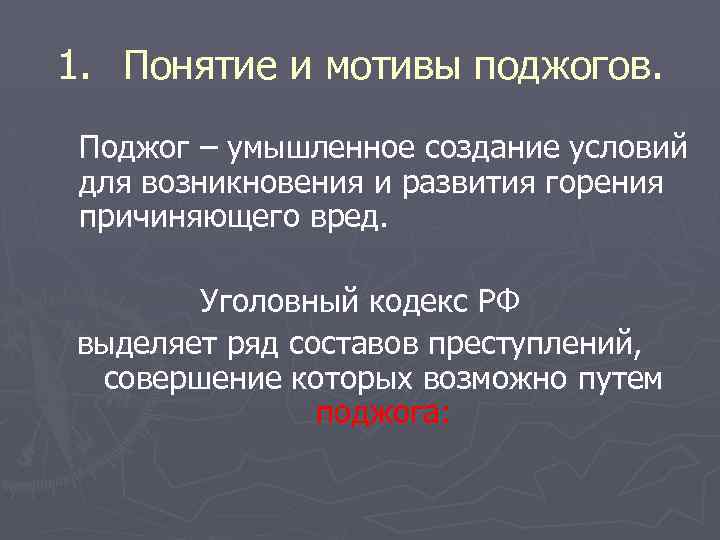 1. Понятие и мотивы поджогов.

Поджог – умышленное создание условий для возникновения и развития горения причиняющего вред.

Уголовный кодекс РФ

выделяет ряд составов преступлений, совершение которых возможно путем поджога: